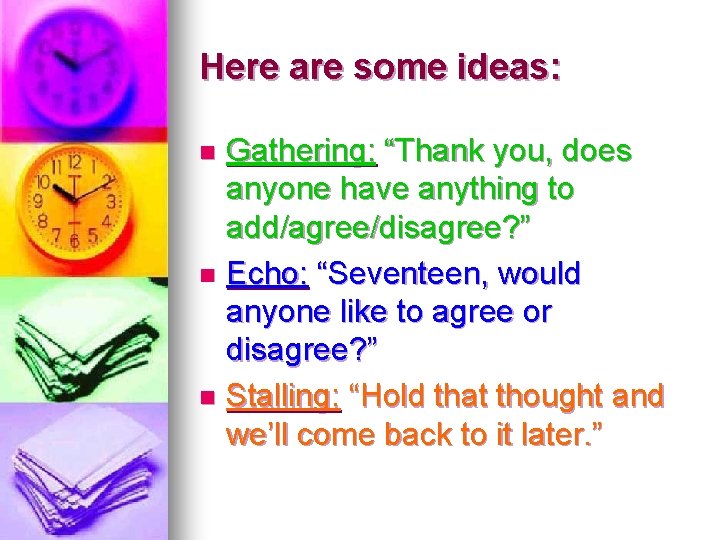 Here are some ideas:

- Gathering: “Thank you, does anyone have anything to add/agree/disagree?”
- Echo: “Seventeen, would anyone like to agree or disagree?”
- Stalling: “Hold that thought and we’ll come back to it later.”